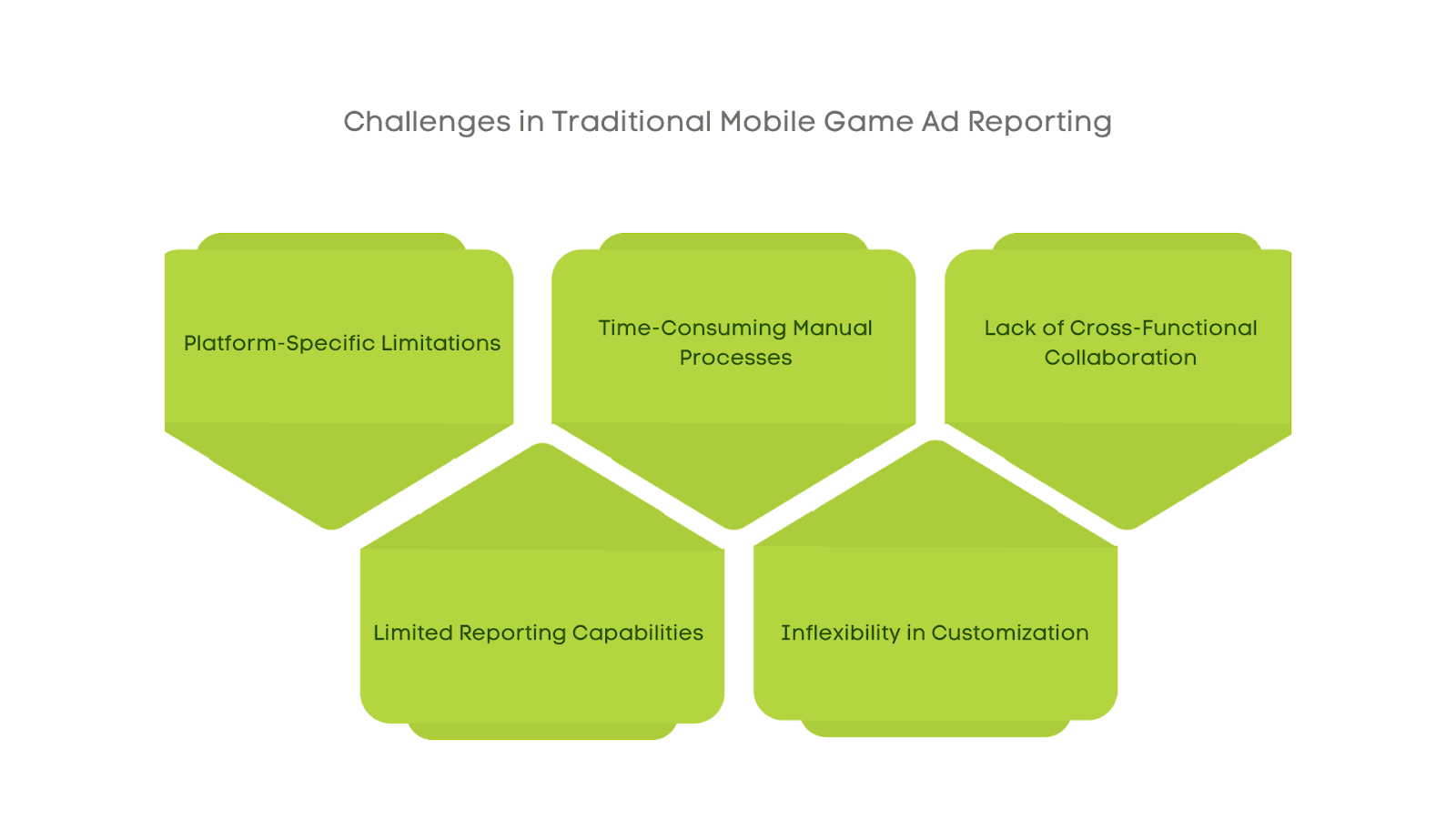 Challenges in Traditional Mobile Game Ad Reporting

Platform-Specific Limitations

Time-Consuming Manual Processes

Lack of Cross-Functional Collaboration

Limited Reporting Capabilities

Inflexibility in Customization